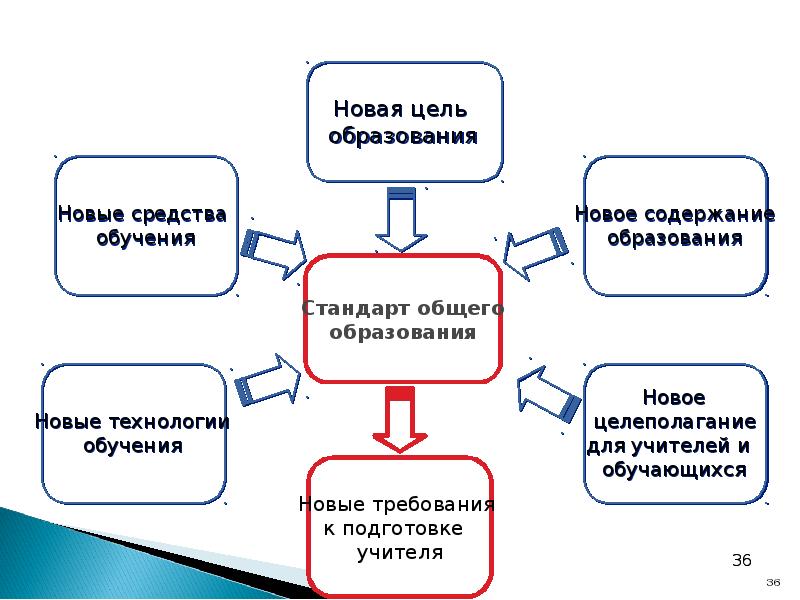 Новая цель образования

Новые средства обучения

Новое содержание образования

Стандарт общего образования

Новые технологии обучения

Новое целеполагание для учителей и обучающихся

Новые требования к подготовке учителя

36

36